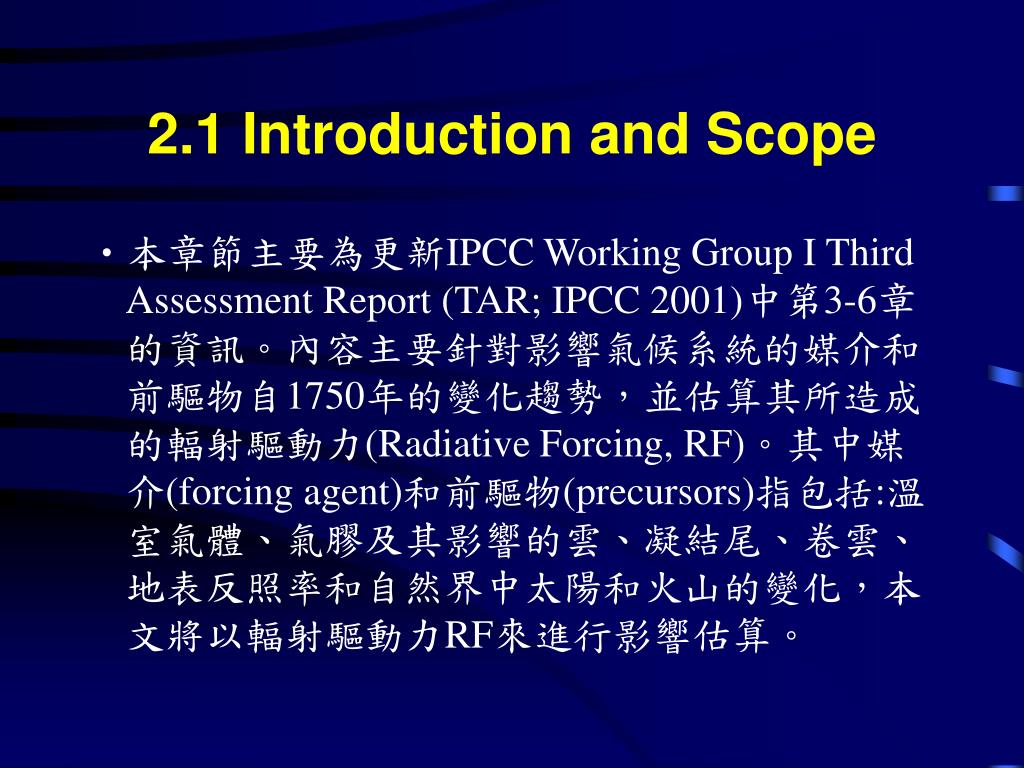 2.1 Introduction and Scope

• 本章節主要為更新IPCC Working Group I Third Assessment Report (TAR; IPCC 2001)中第3-6章的資訊。內容主要針對影響氣候系統的媒介和前驅物自1750年的變化趨勢，並估算其所造成的輻射驅動力(Radiative Forcing, RF)。其中媒介(forcing agent)和前驅物(precursors)指包括:溫室氣體、氣膠及其影響的雲、凝結尾、卷雲、地表反照率和自然界中太陽和火山的變化，本文將以輻射驅動力RF來進行影響估算。